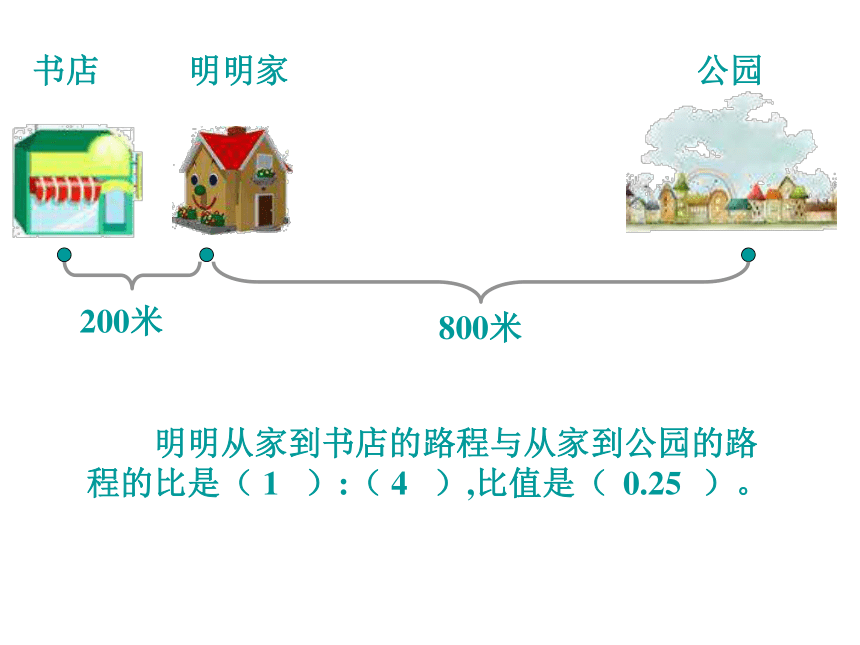 书店　　明明家　　公园

200米　　800米

明明从家到书店的路程与从家到公园的路程的比是（ 1 ）:（ 4 ）,比值是（ 0.25 ）。